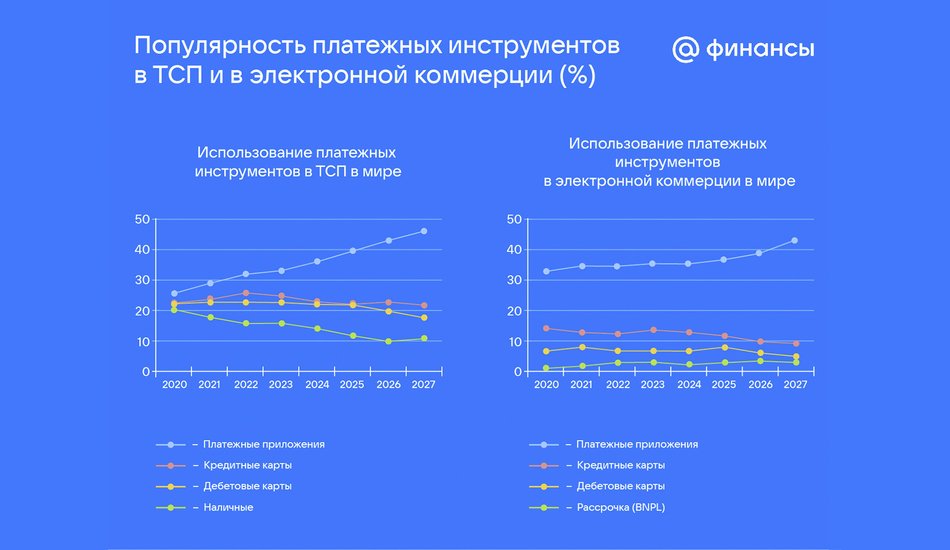 Популярность платежных инструментов в ТСП и в электронной коммерции (%)

@ финансы

Использование платежных инструментов в ТСП в мире

50
40
30
20
10
0

2020 2021 2022 2023 2024 2025 2026 2027

– Платежные приложения
– Кредитные карты
– Дебетовые карты
– Наличные

Использование платежных инструментов в электронной коммерции в мире

50
40
30
20
10
0

2020 2021 2022 2023 2024 2025 2026 2027

– Платежные приложения
– Кредитные карты
– Дебетовые карты
– Рассрочка (BNPL)